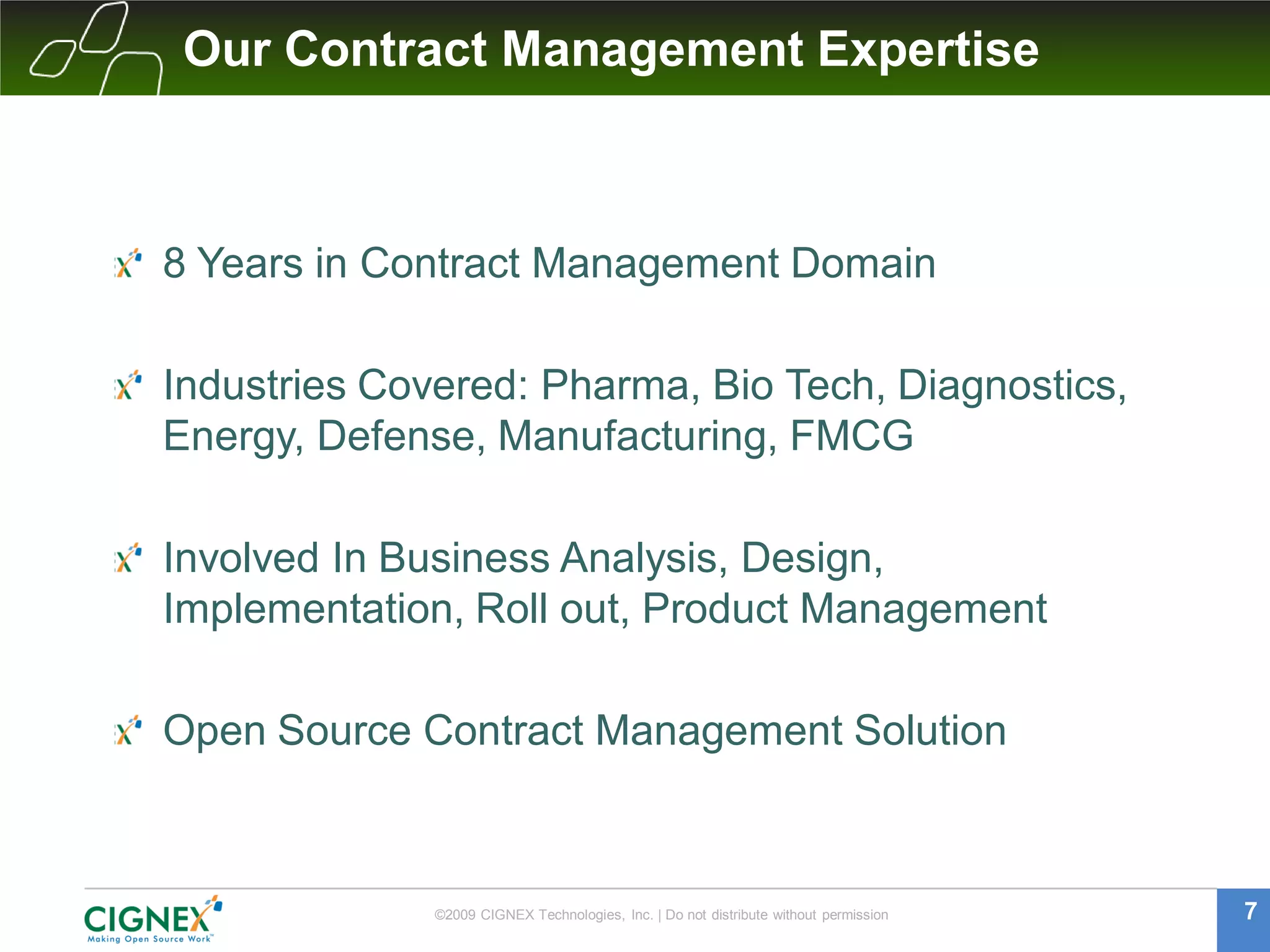 Our Contract Management Expertise

8 Years in Contract Management Domain

Industries Covered: Pharma, Bio Tech, Diagnostics, Energy, Defense, Manufacturing, FMCG

Involved In Business Analysis, Design, Implementation, Roll out, Product Management

Open Source Contract Management Solution

CIGNEX
Making Open Source Work™

©2009 CIGNEX Technologies, Inc. | Do not distribute without permission

7